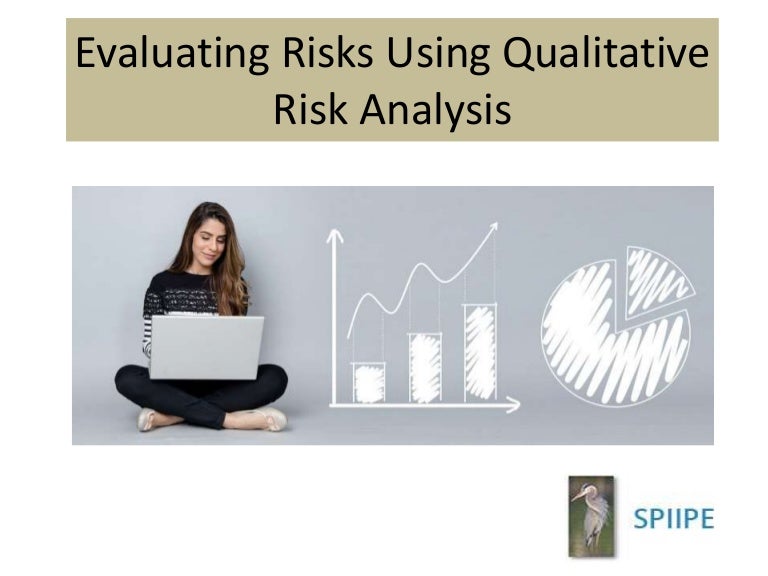 Evaluating Risks Using Qualitative Risk Analysis

SPIIPE